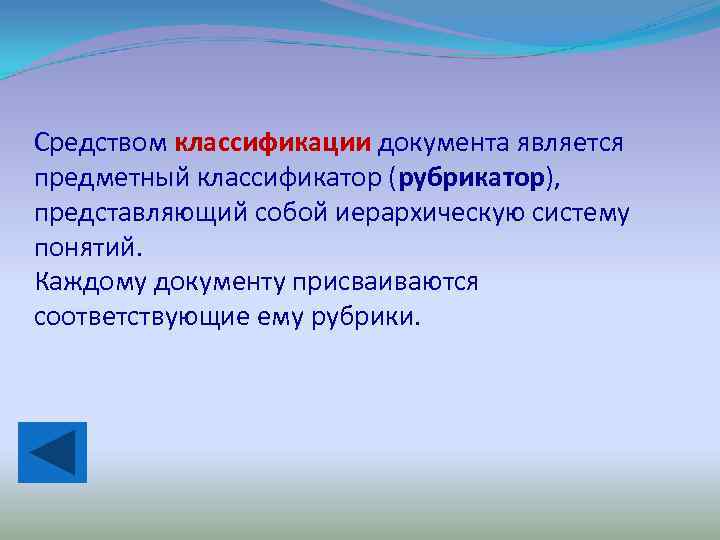 Средством классификации документа является предметный классификатор (рубрикатор), представляющий собой иерархическую систему понятий.
Каждому документу присваиваются соответствующие ему рубрики.